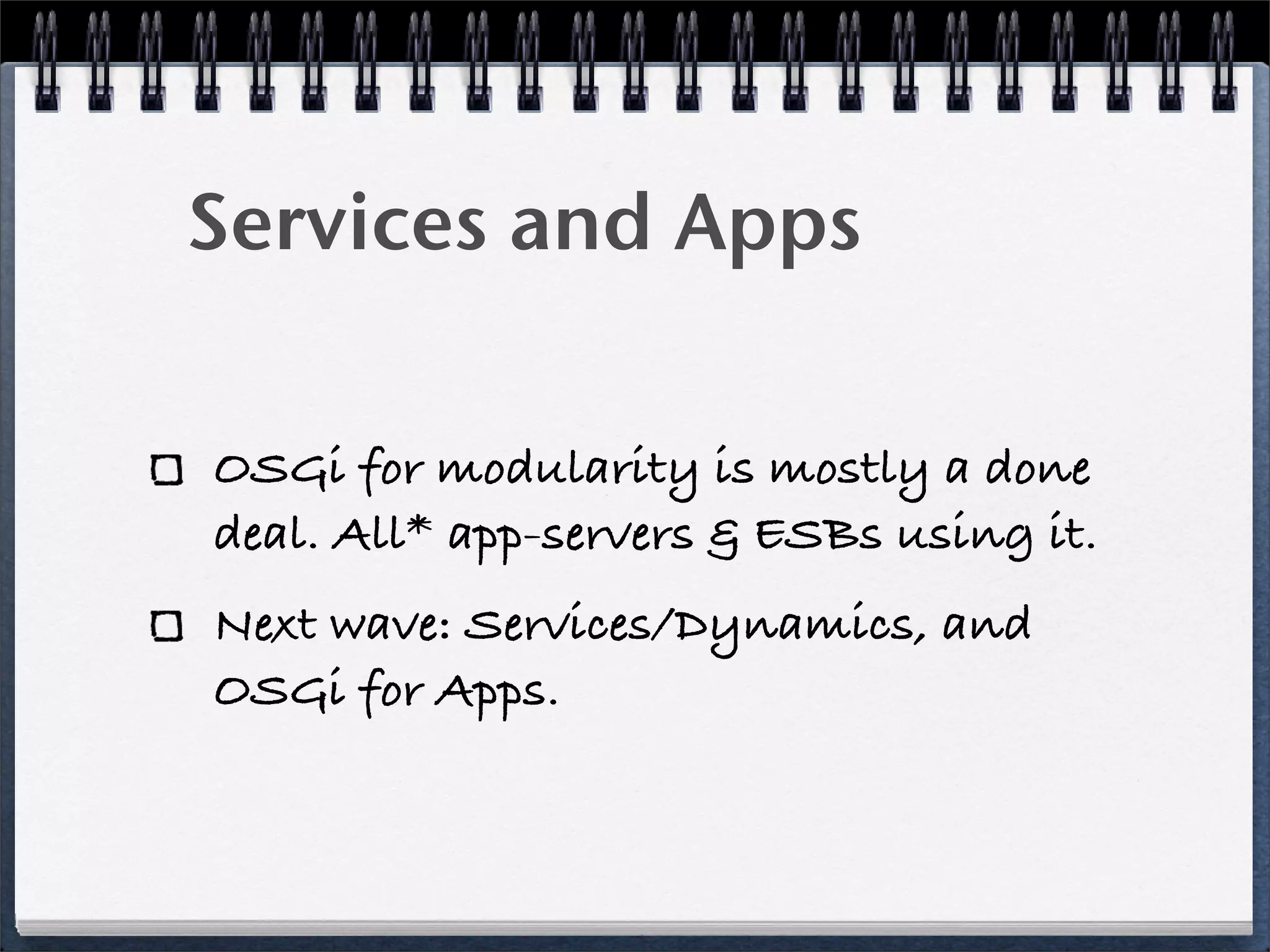 Services and Apps

OSGi for modularity is mostly a done deal. All* app-servers & ESBs using it.

Next wave: Services/Dynamics, and OSGi for Apps.